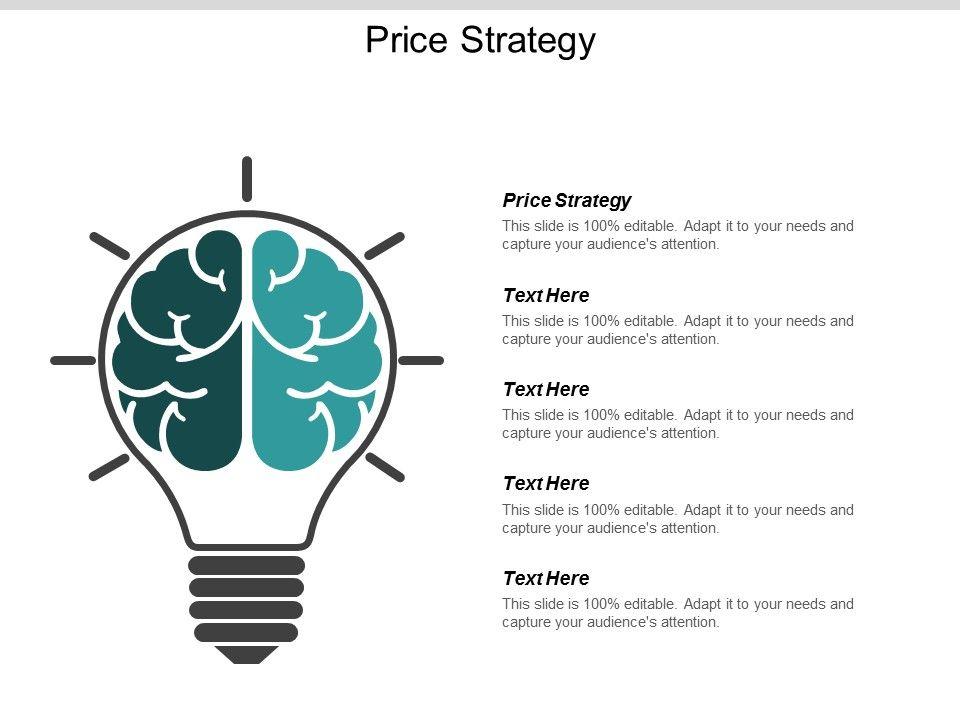 Price Strategy

Price Strategy
This slide is 100% editable. Adapt it to your needs and capture your audience's attention.

Text Here
This slide is 100% editable. Adapt it to your needs and capture your audience's attention.

Text Here
This slide is 100% editable. Adapt it to your needs and capture your audience's attention.

Text Here
This slide is 100% editable. Adapt it to your needs and capture your audience's attention.

Text Here
This slide is 100% editable. Adapt it to your needs and capture your audience's attention.